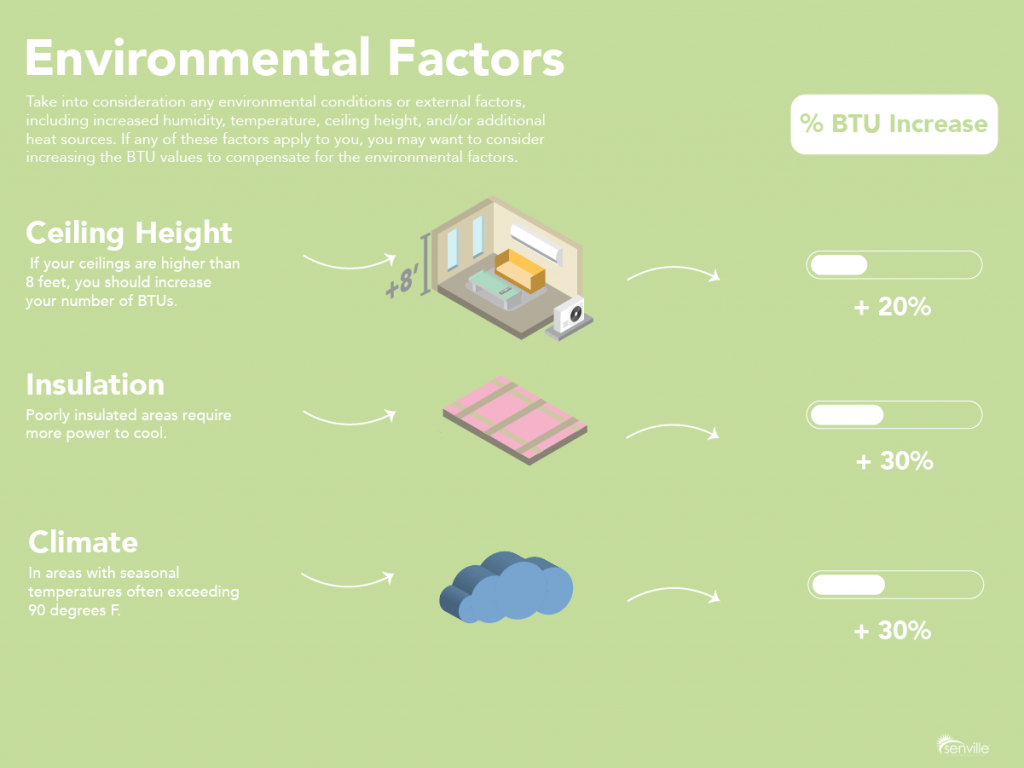 Environmental Factors

Take into consideration any environmental conditions or external factors, including increased humidity, temperature, ceiling height, and/or additional heat sources. If any of these factors apply to you, you may want to consider increasing the BTU values to compensate for the environmental factors.

% BTU Increase

Ceiling Height

If your ceilings are higher than 8 feet, you should increase your number of BTUs.

+8'

+ 20%

Insulation

Poorly insulated areas require more power to cool.

+ 30%

Climate

In areas with seasonal temperatures often exceeding 90 degrees F.

+ 30%

senville